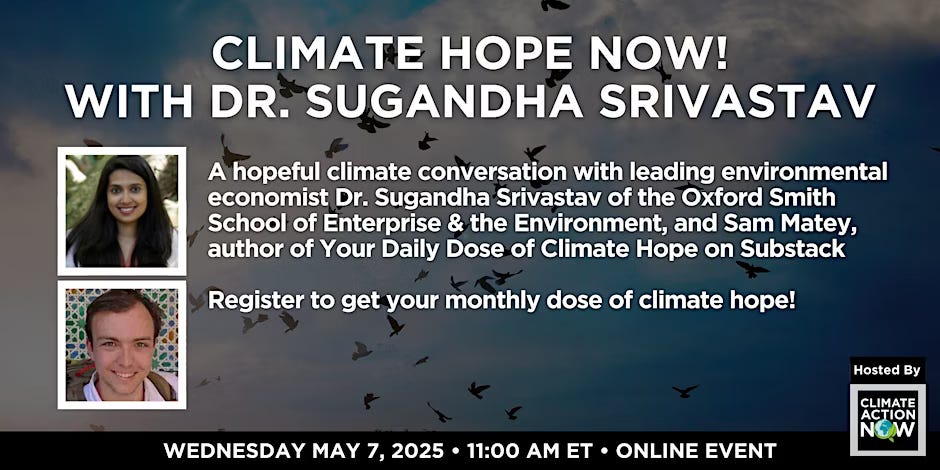 CLIMATE HOPE NOW!
WITH DR. SUGANDHA SRIVASTAV

A hopeful climate conversation with leading environmental economist Dr. Sugandha Srivastav of the Oxford Smith School of Enterprise & the Environment, and Sam Matey, author of Your Daily Dose of Climate Hope on Substack

Register to get your monthly dose of climate hope!

Hosted By

CLIMATE ACTION NOW

WEDNESDAY MAY 7, 2025 • 11:00 AM ET • ONLINE EVENT